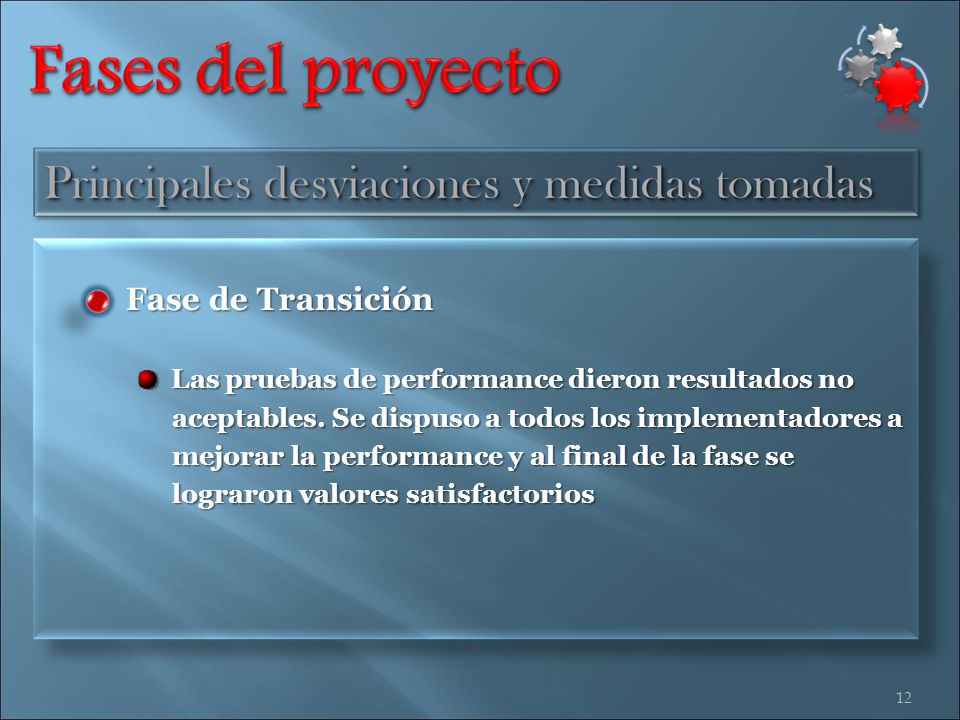 Fases del proyecto

Principales desviaciones y medidas tomadas

Fase de Transición

Las pruebas de performance dieron resultados no aceptables. Se dispuso a todos los implementadores a mejorar la performance y al final de la fase se lograron valores satisfactorios

12